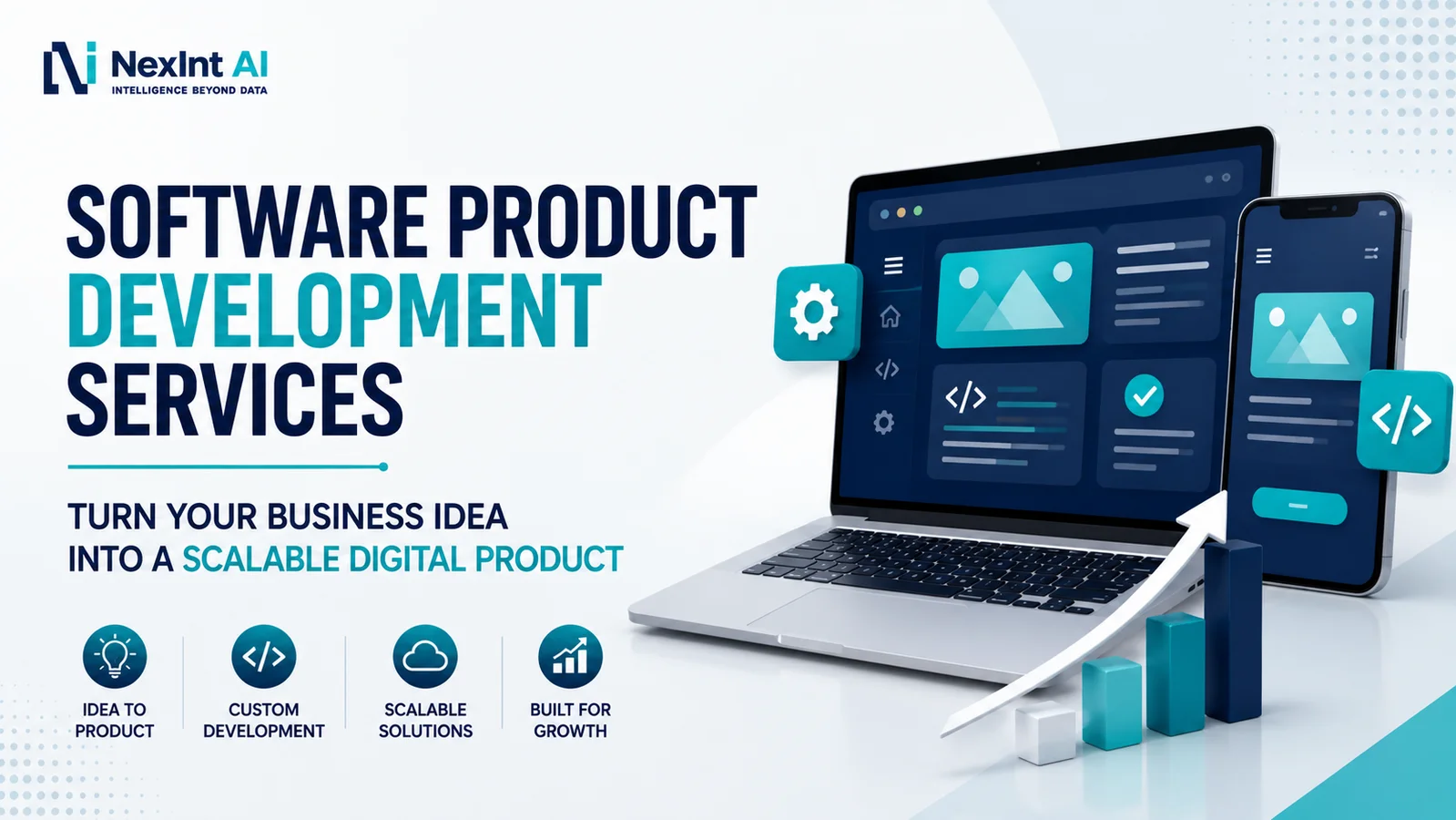 NexInt AI
INTELLIGENCE BEYOND DATA

SOFTWARE PRODUCT DEVELOPMENT SERVICES

TURN YOUR BUSINESS IDEA INTO A SCALABLE DIGITAL PRODUCT

IDEA TO PRODUCT

CUSTOM DEVELOPMENT

SCALABLE SOLUTIONS

BUILT FOR GROWTH